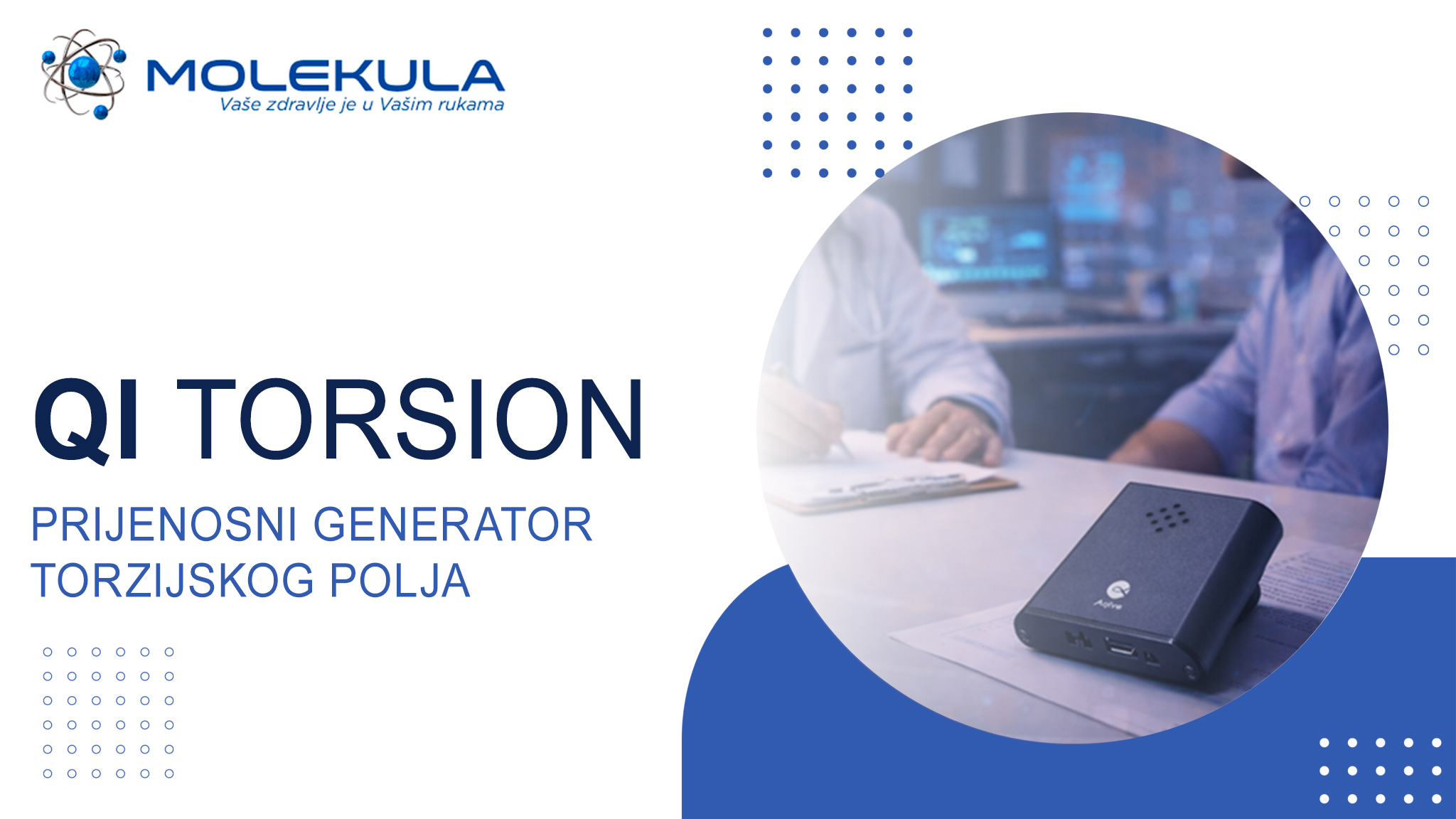 MOLEKULA
Vaše zdravlje je u Vašim rukama

QI TORSION

PRIJENOSNI GENERATOR TORZIJSKOG POLJA

Active